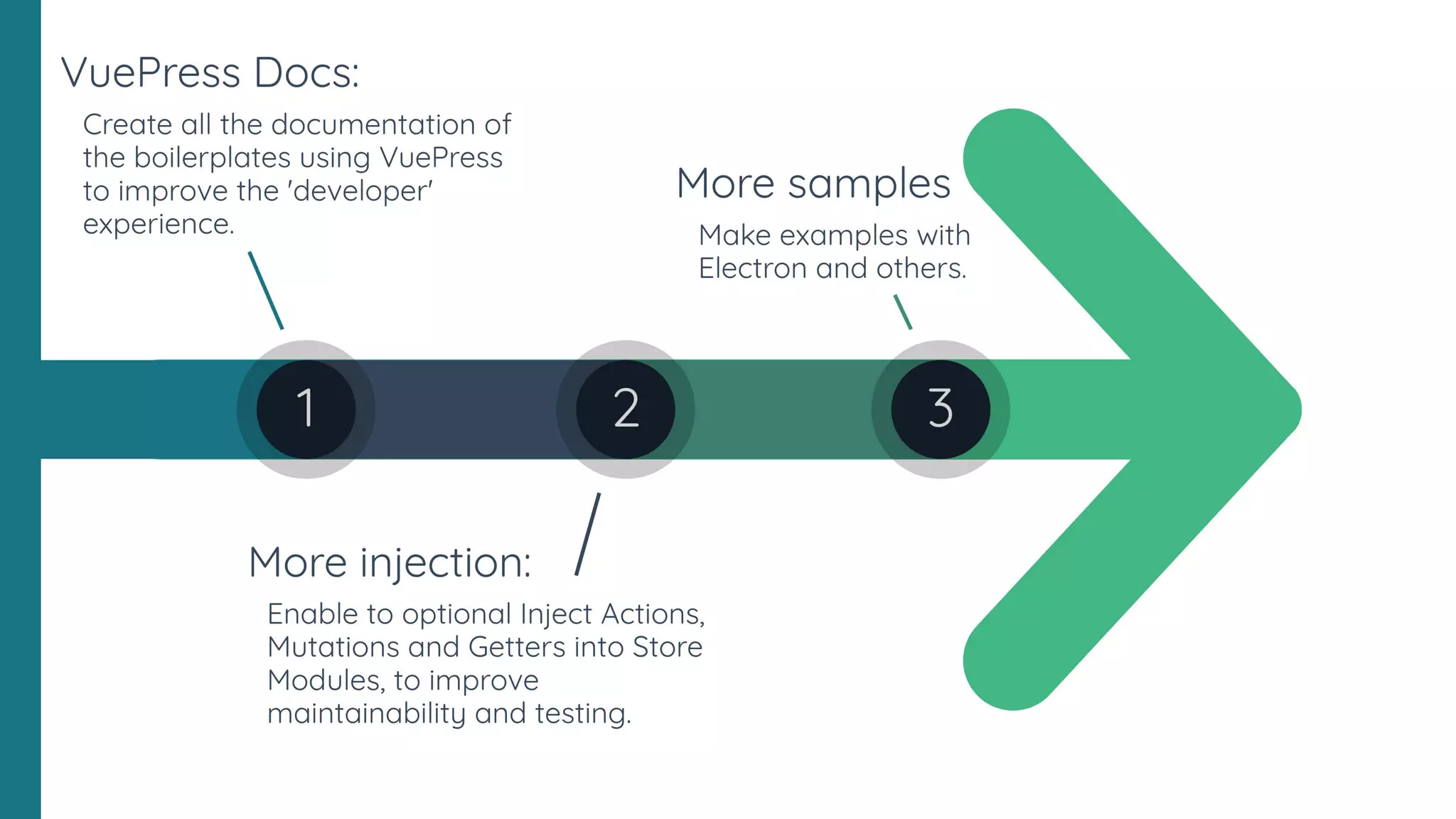 VuePress Docs:

Create all the documentation of the boilerplates using VuePress to improve the 'developer' experience.

More samples

Make examples with Electron and others.

1

2

3

More injection:

Enable to optional Inject Actions, Mutations and Getters into Store Modules, to improve maintainability and testing.